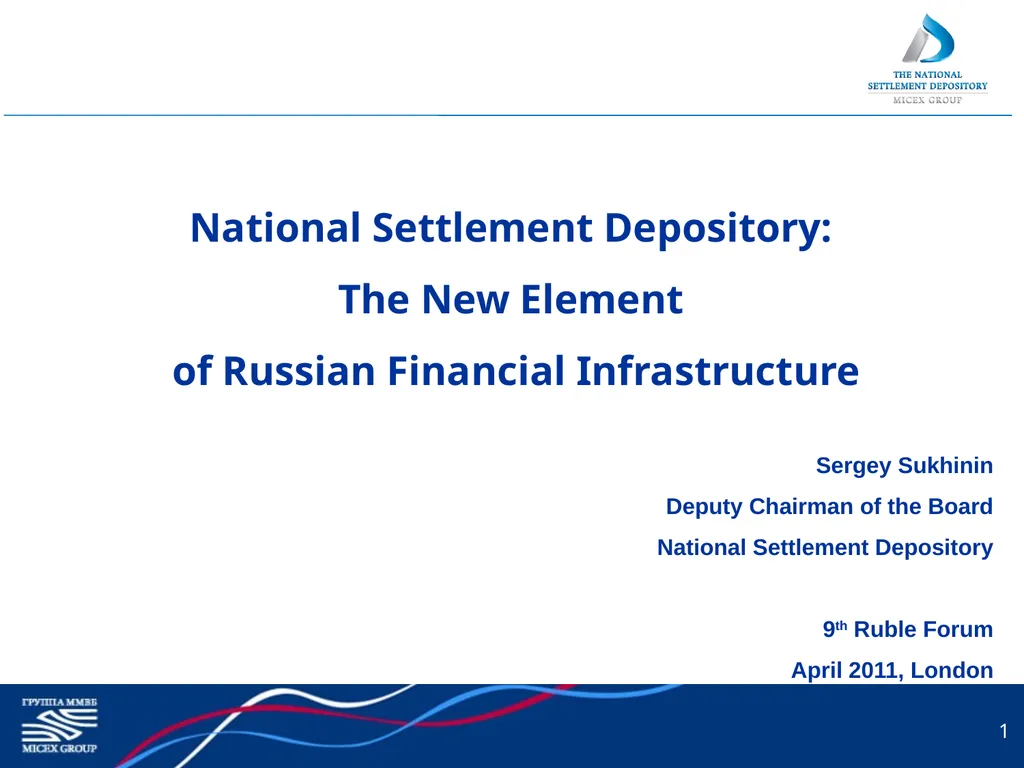 THE NATIONAL SETTLEMENT DEPOSITORY
MICEX GROUP

National Settlement Depository:

The New Element

of Russian Financial Infrastructure

Sergey Sukhinin

Deputy Chairman of the Board

National Settlement Depository

9$^{th}$ Ruble Forum

April 2011, London

ГРУППА ММВБ
MICEX GROUP

1